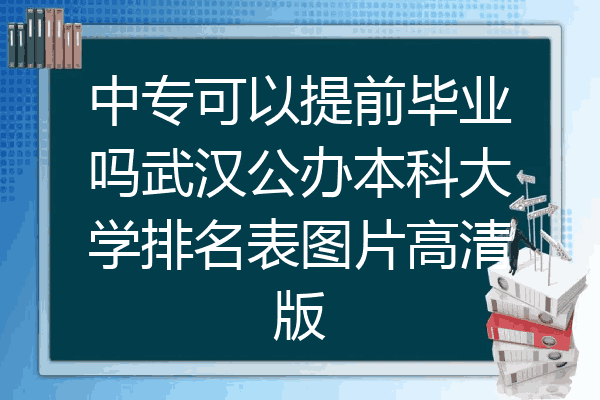 中专可以提前毕业吗武汉公办本科大学排名表图片高清版